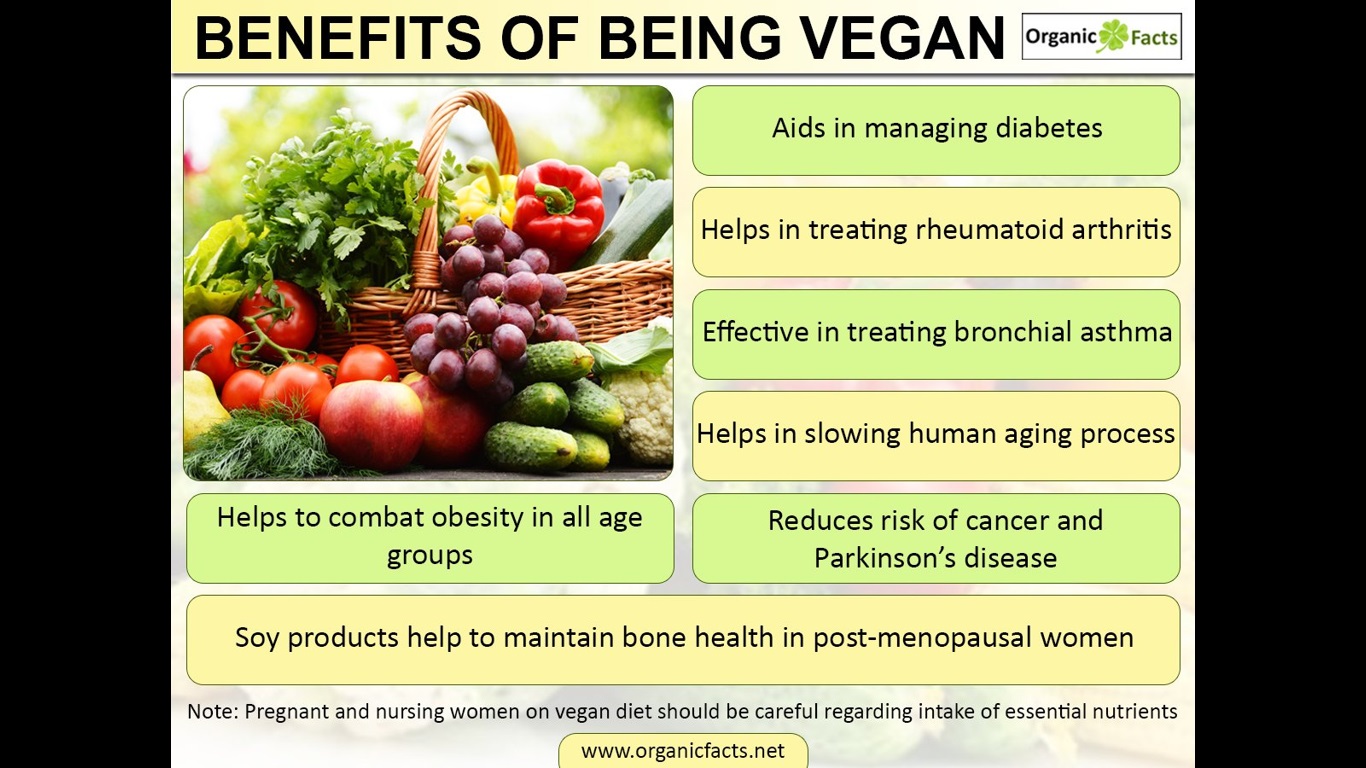 BENEFITS OF BEING VEGAN

Organic Facts

Aids in managing diabetes

Helps in treating rheumatoid arthritis

Effective in treating bronchial asthma

Helps in slowing human aging process

Helps to combat obesity in all age groups

Reduces risk of cancer and Parkinson's disease

Soy products help to maintain bone health in post-menopausal women

Note: Pregnant and nursing women on vegan diet should be careful regarding intake of essential nutrients

www.organicfacts.net